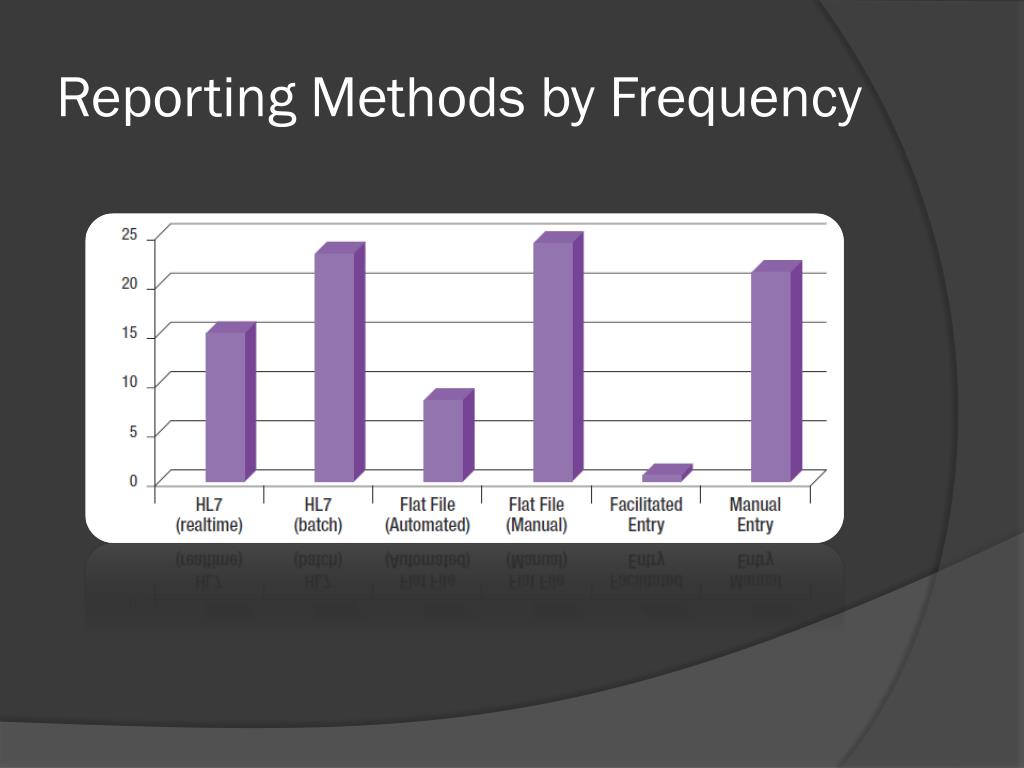 Reporting Methods by Frequency

25
20
15
10
5
0

HL7 (realtime)
HL7 (batch)
Flat File (Automated)
Flat File (Manual)
Facilitated Entry
Manual Entry